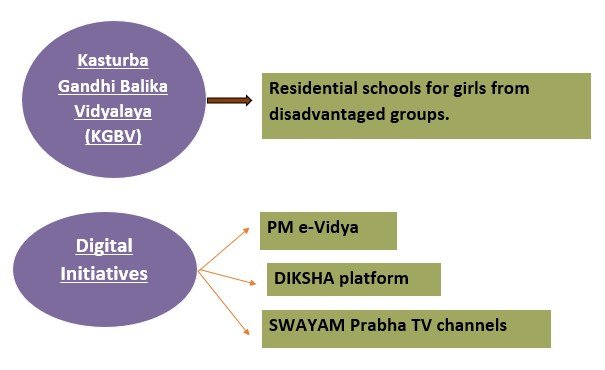 Kasturba Gandhi Balika Vidyalaya (KGBV)

Residential schools for girls from disadvantaged groups.

Digital Initiatives

PM e-Vidya

DIKSHA platform

SWAYAM Prabha TV channels